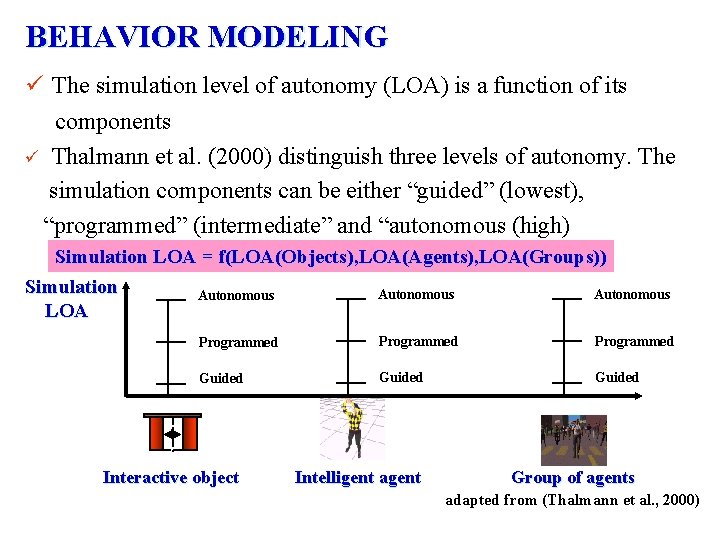 BEHAVIOR MODELING

✓ The simulation level of autonomy (LOA) is a function of its components

✓ Thalmann et al. (2000) distinguish three levels of autonomy. The simulation components can be either “guided” (lowest), “programmed” (intermediate” and “autonomous (high)

Simulation LOA = f(LOA(Objects),LOA(Agents),LOA(Groups))

Simulation LOA

Autonomous
Programmed
Guided

Autonomous
Programmed
Guided

Autonomous
Programmed
Guided

Interactive object

Intelligent agent

Group of agents

adapted from (Thalmann et al., 2000)